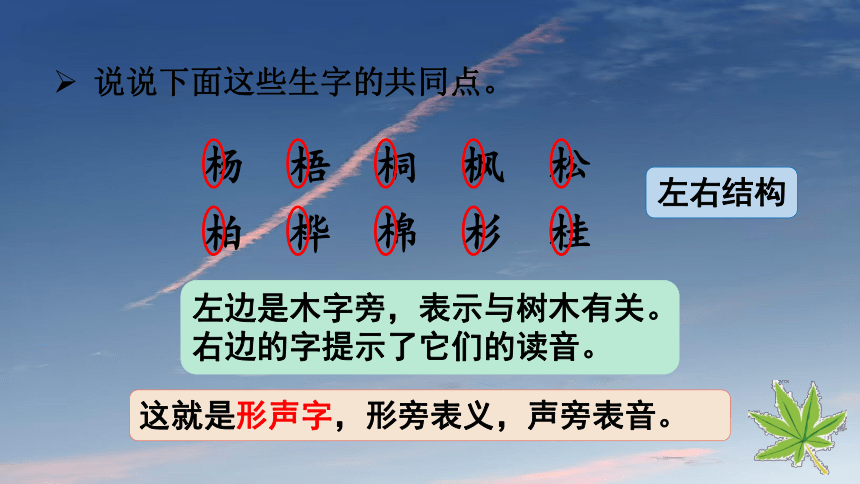 ➢ 说说下面这些生字的共同点。

杨 梧 桐 枫 松

柏 桦 棉 杉 桂

左右结构

左边是木字旁，表示与树木有关。
右边的字提示了它们的读音。

这就是形声字，形旁表义，声旁表音。